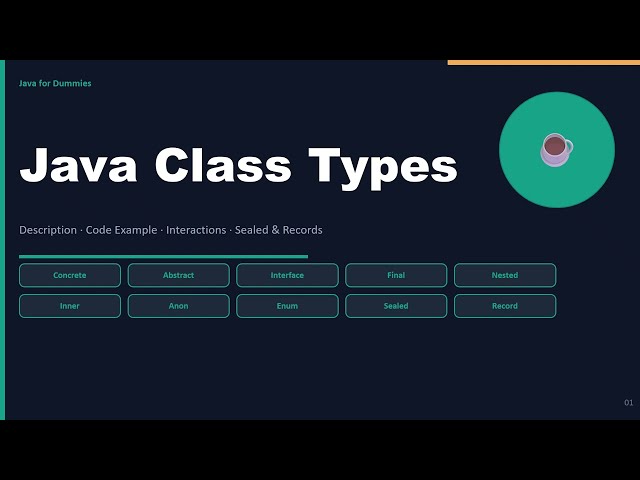 Java for Dummies

Java Class Types

Description · Code Example · Interactions · Sealed & Records

Concrete Abstract Interface Final Nested
Inner Anon Enum Sealed Record

01